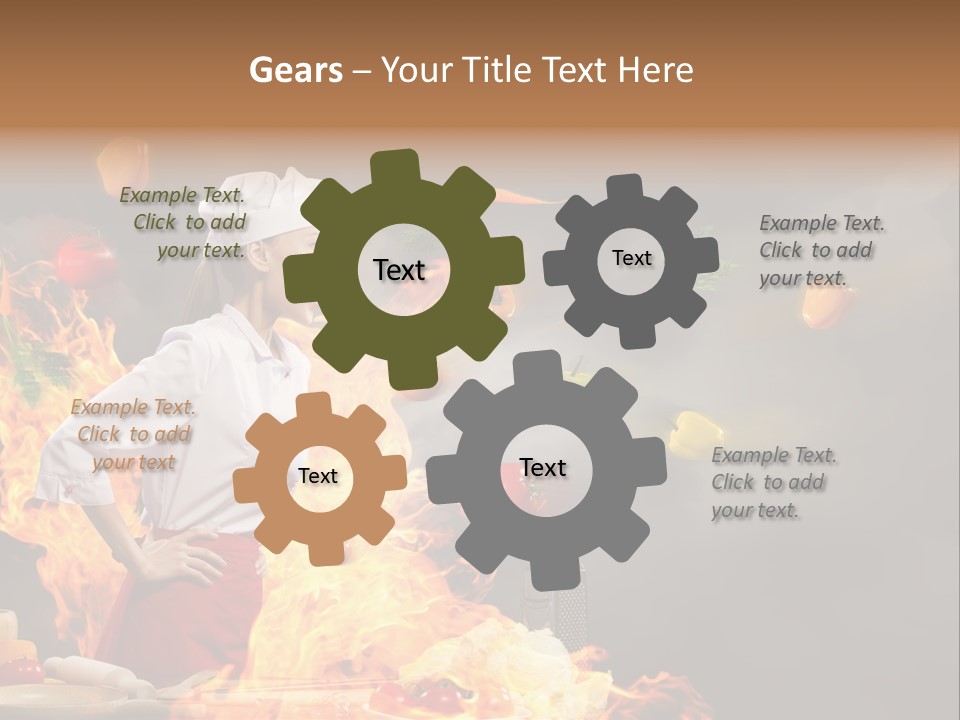 Gears – Your Title Text Here

Example Text. Click to add your text.

Text

Text

Example Text. Click to add your text.

Example Text. Click to add your text

Text

Text

Example Text. Click to add your text.